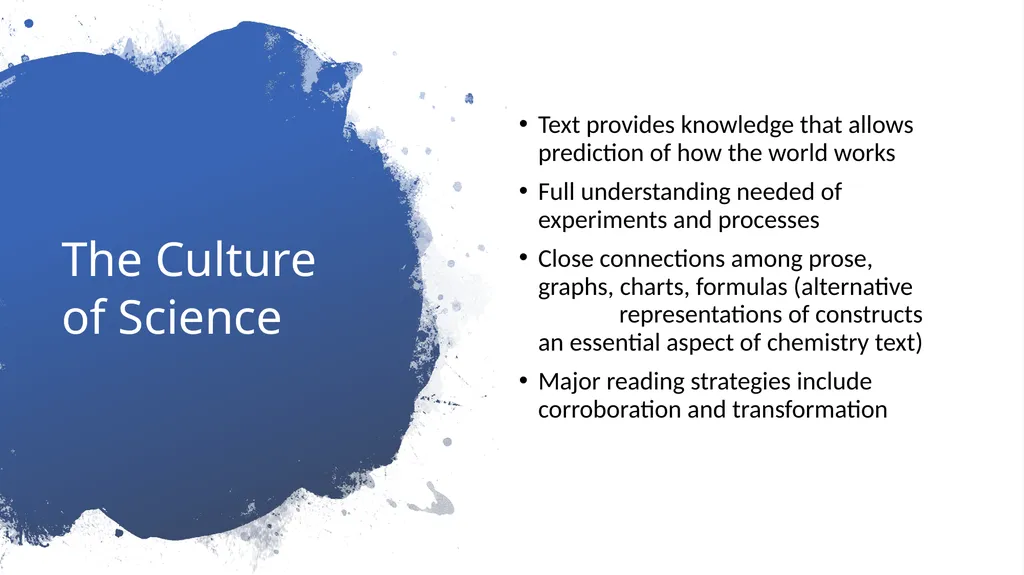 The Culture of Science

• Text provides knowledge that allows prediction of how the world works
• Full understanding needed of experiments and processes
• Close connections among prose, graphs, charts, formulas (alternative representations of constructs an essential aspect of chemistry text)
• Major reading strategies include corroboration and transformation